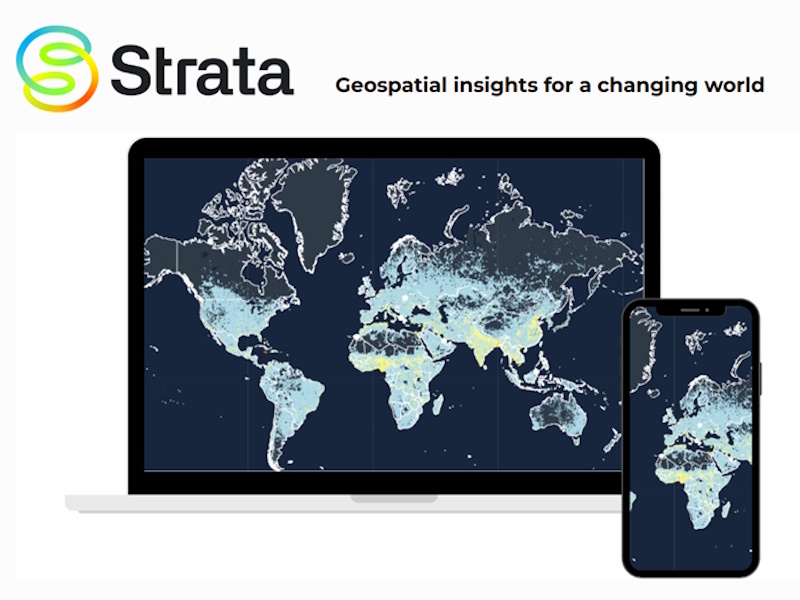 Strata

Geospatial insights for a changing world